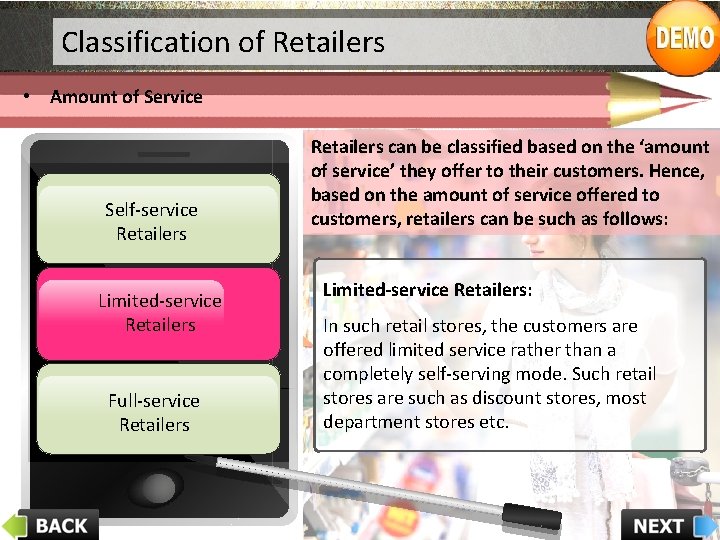 Classification of Retailers

DEMO

• Amount of Service

Self-service Retailers

Limited-service Retailers

Full-service Retailers

Retailers can be classified based on the 'amount of service' they offer to their customers. Hence, based on the amount of service offered to customers, retailers can be such as follows:

Limited-service Retailers:

In such retail stores, the customers are offered limited service rather than a completely self-serving mode. Such retail stores are such as discount stores, most department stores etc.

BACK

NEXT